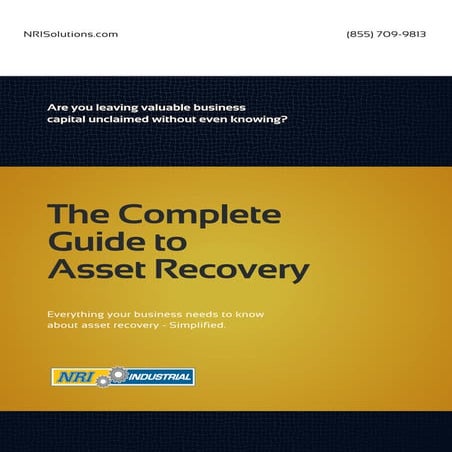 NRISolutions.com

(855) 709-9813

Are you leaving valuable business capital unclaimed without even knowing?

The Complete Guide to Asset Recovery

Everything your business needs to know about asset recovery - Simplified.

NRI INDUSTRIAL